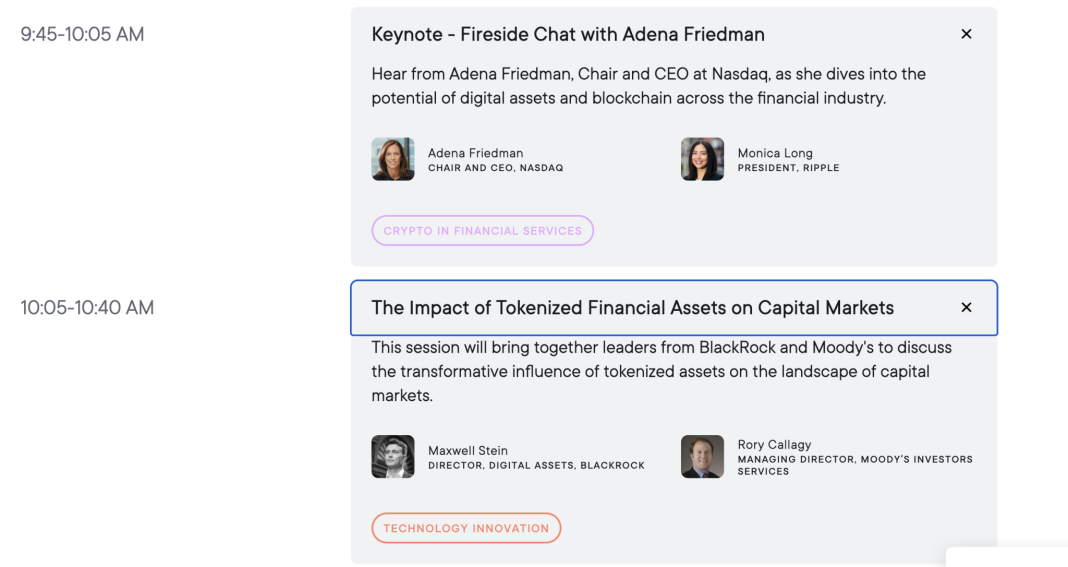 9:45-10:05 AM

Keynote - Fireside Chat with Adena Friedman ×

Hear from Adena Friedman, Chair and CEO at Nasdaq, as she dives into the potential of digital assets and blockchain across the financial industry.

Adena Friedman
CHAIR AND CEO, NASDAQ

Monica Long
PRESIDENT, RIPPLE

CRYPTO IN FINANCIAL SERVICES

10:05-10:40 AM

The Impact of Tokenized Financial Assets on Capital Markets ×

This session will bring together leaders from BlackRock and Moody's to discuss the transformative influence of tokenized assets on the landscape of capital markets.

Maxwell Stein
DIRECTOR, DIGITAL ASSETS, BLACKROCK

Rory Callagy
MANAGING DIRECTOR, MOODY'S INVESTORS SERVICES

TECHNOLOGY INNOVATION